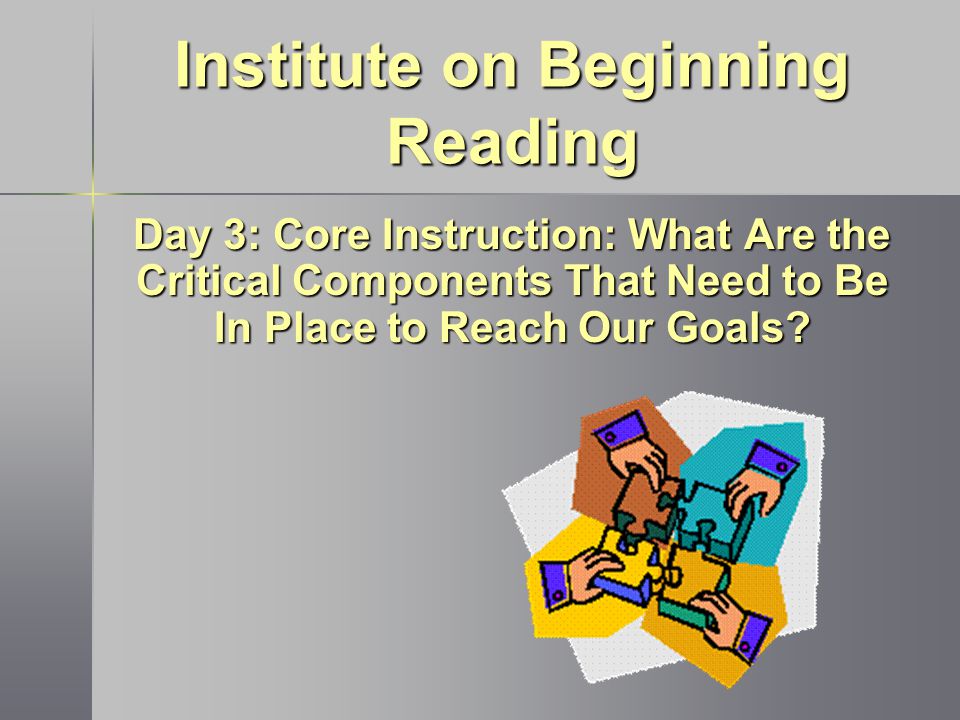 Institute on Beginning Reading

Day 3: Core Instruction: What Are the Critical Components That Need to Be In Place to Reach Our Goals?